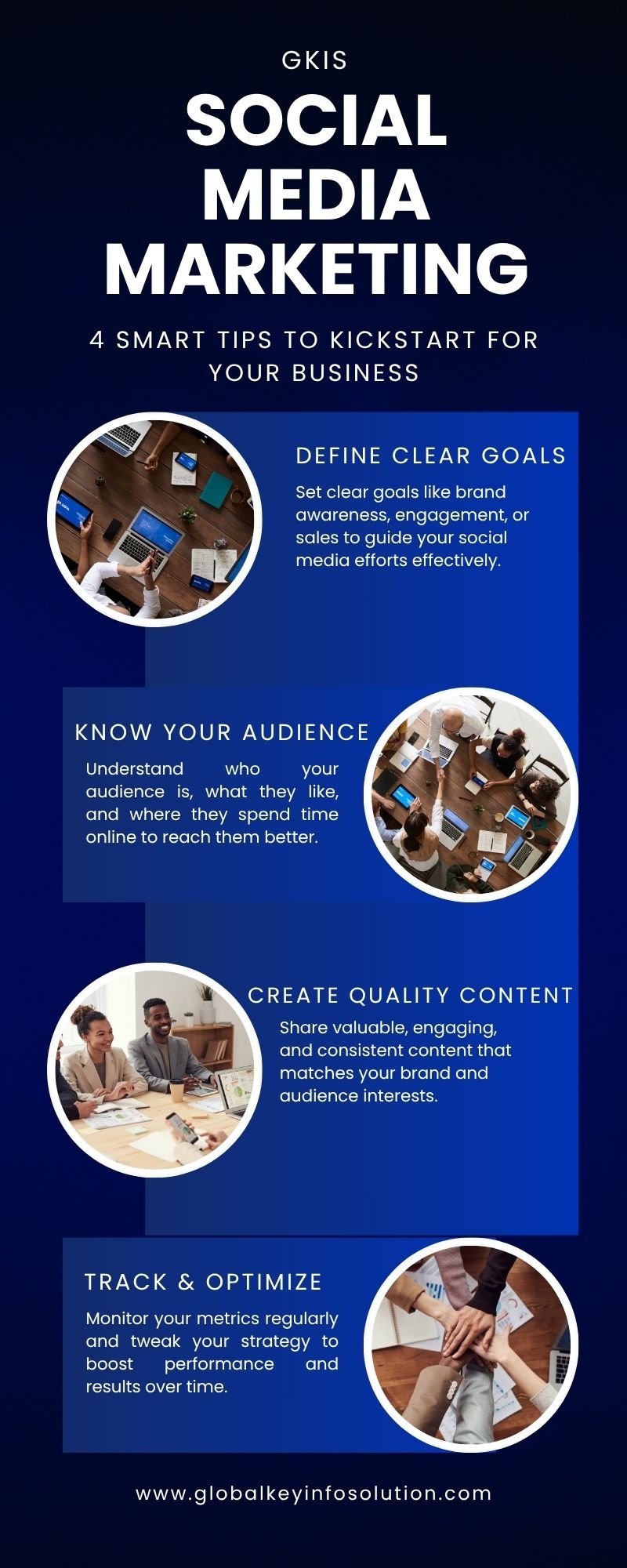 GKIS

SOCIAL MEDIA MARKETING

4 SMART TIPS TO KICKSTART FOR YOUR BUSINESS

DEFINE CLEAR GOALS

Set clear goals like brand awareness, engagement, or sales to guide your social media efforts effectively.

KNOW YOUR AUDIENCE

Understand who your audience is, what they like, and where they spend time online to reach them better.

CREATE QUALITY CONTENT

Share valuable, engaging, and consistent content that matches your brand and audience interests.

TRACK & OPTIMIZE

Monitor your metrics regularly and tweak your strategy to boost performance and results over time.

www.globalkeyinfosolution.com